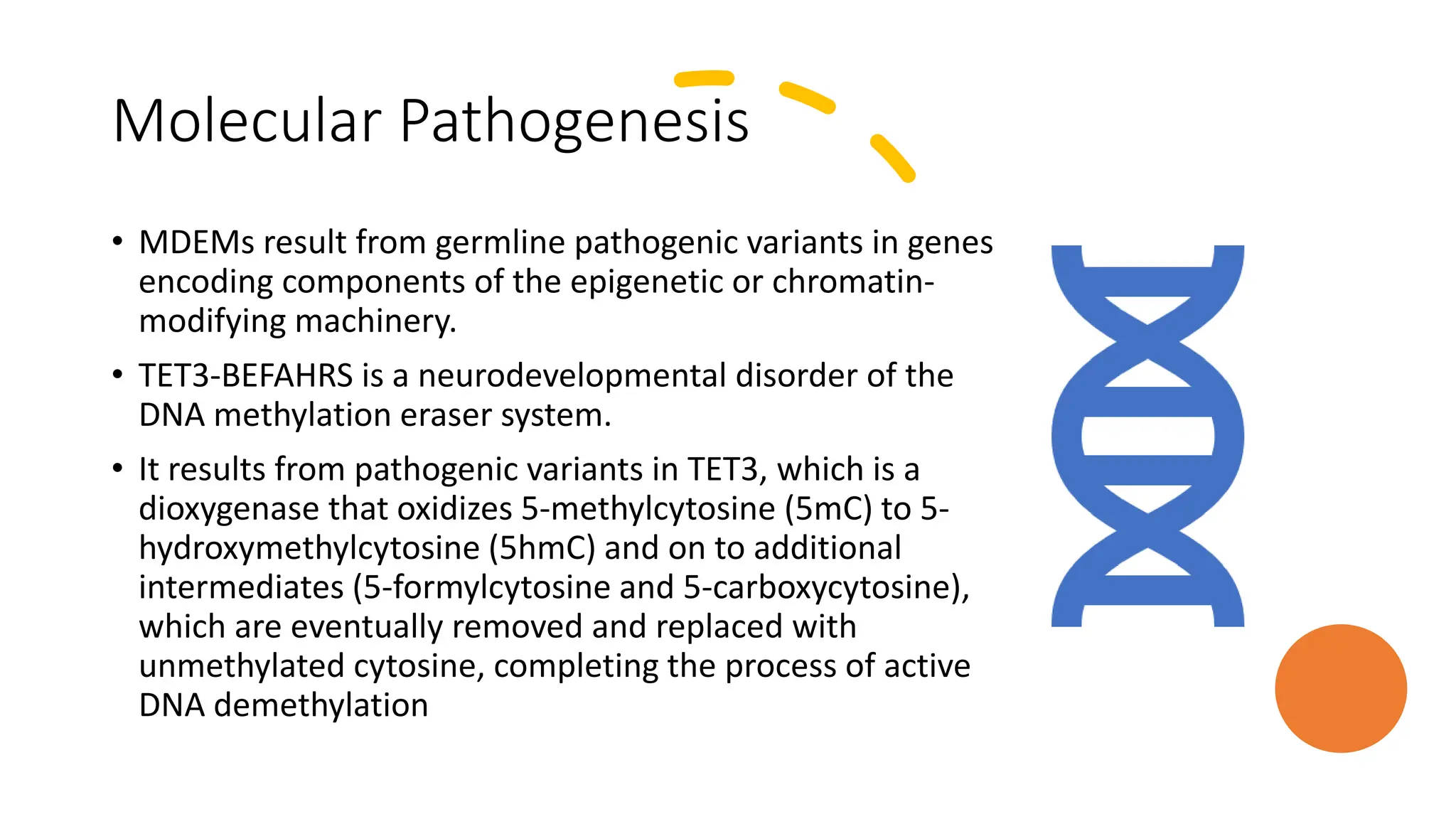 Molecular Pathogenesis

• MDEMs result from germline pathogenic variants in genes encoding components of the epigenetic or chromatin-modifying machinery.

• TET3-BEFAHRS is a neurodevelopmental disorder of the DNA methylation eraser system.

• It results from pathogenic variants in TET3, which is a dioxygenase that oxidizes 5-methylcytosine (5mC) to 5-hydroxymethylcytosine (5hmC) and on to additional intermediates (5-formylcytosine and 5-carboxycytosine), which are eventually removed and replaced with unmethylated cytosine, completing the process of active DNA demethylation